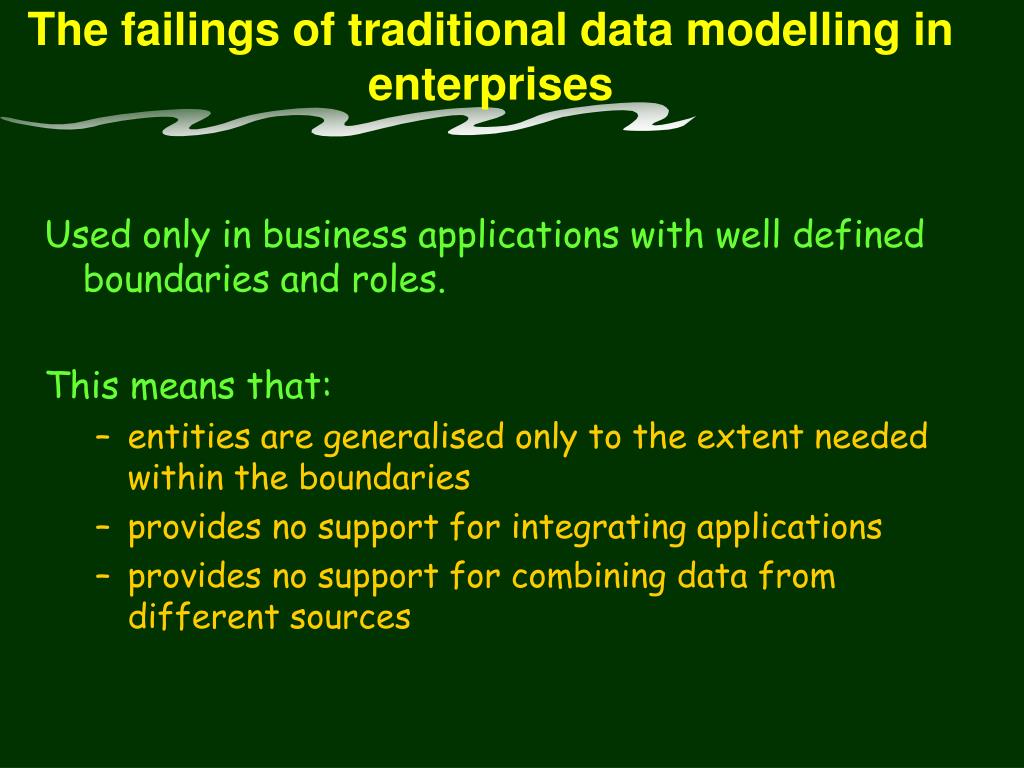 The failings of traditional data modelling in enterprises

Used only in business applications with well defined boundaries and roles.

This means that:
– entities are generalised only to the extent needed within the boundaries
– provides no support for integrating applications
– provides no support for combining data from different sources